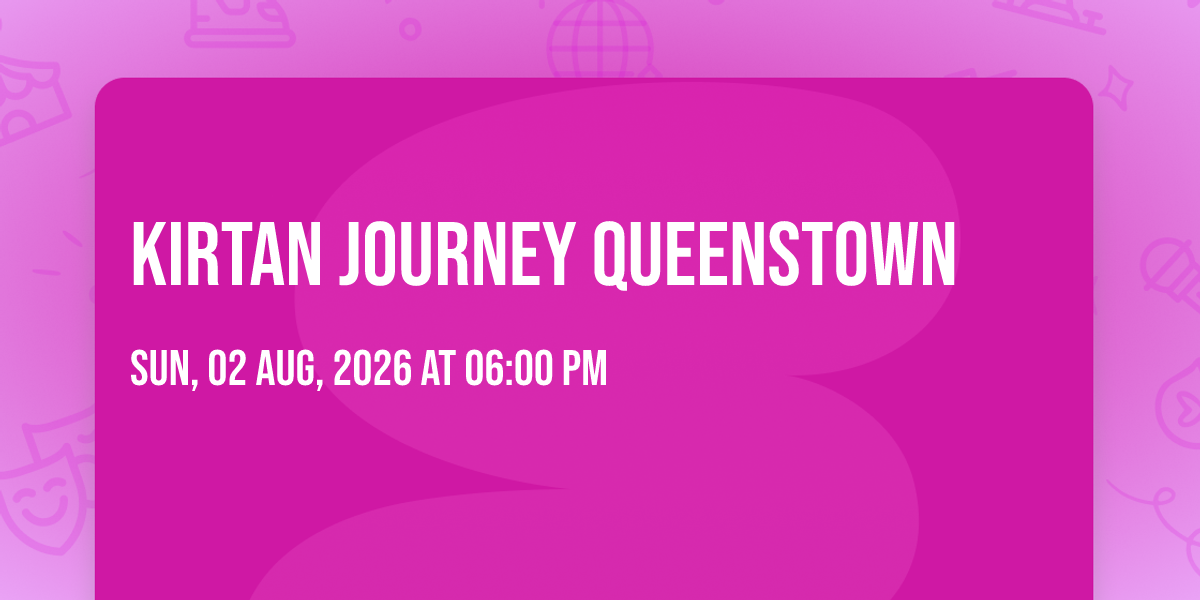 KIRTAN JOURNEY QUEENSTOWN

SUN, 02 AUG, 2026 AT 06:00 PM